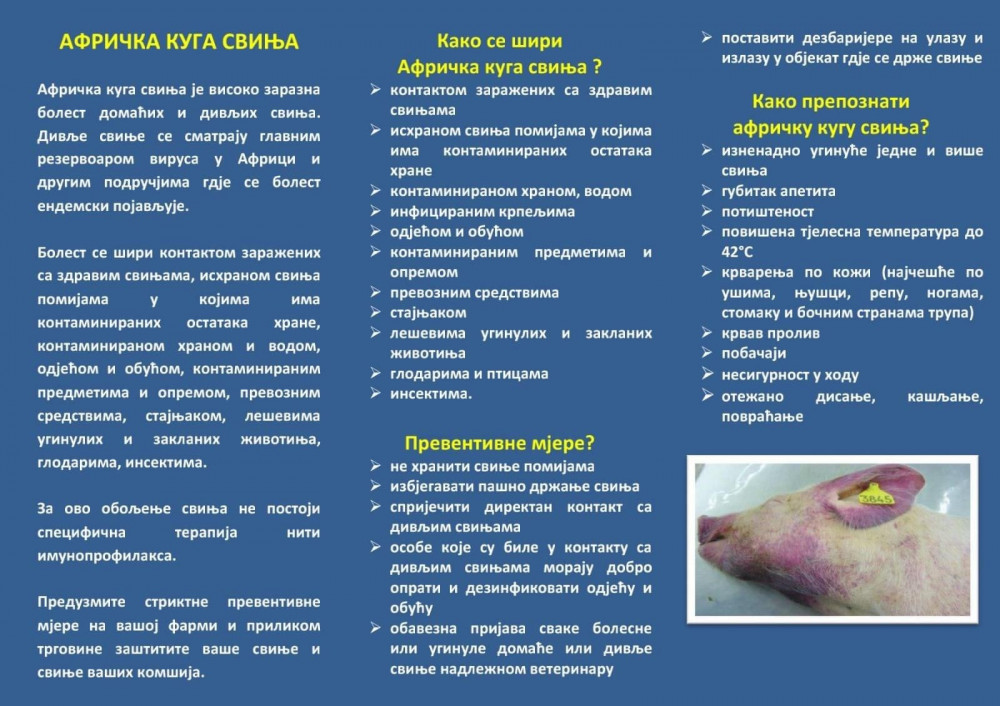 АФРИЧКА КУГА СВИЊА

Афричка куга свиња је високо заразна болест домаћих и дивљих свиња. Дивље свиње се сматрају главним резервоаром вируса у Африци и другим подручјима гдје се болест ендемски појављује.

Болест се шири контактом заражених са здравим свињама, исхраном свиња помијама у којима има контаминираних остатака хране, контаминираном храном и водом, одјећом и обућом, контаминираним предметима и опремом, превозним средствима, стајњаком, лешевима угинулих и закланих животиња, глодарима, инсектима.

За ово обољење свиња не постоји специфична терапија нити имунопрофилакса.

Предузмите стриктне превентивне мјере на вашој фарми и приликом трговине заштитите ваше свиње и свиње ваших комшија.

Како се шири Афричка куга свиња ?
➢ контактом заражених са здравим свињама
➢ исхраном свиња помијама у којима има контаминираних остатака хране
➢ контаминираном храном, водом
➢ инфицираним крпељима
➢ одјећом и обућом
➢ контаминираним предметима и опремом
➢ превозним средствима
➢ стајњаком
➢ лешевима угинулих и закланих животиња
➢ глодарима и птицама
➢ инсектима.

Превентивне мјере?
➢ не хранити свиње помијама
➢ избјегавати пашно држање свиња
➢ спријечити директан контакт са дивљим свињама
➢ особе које су биле у контакту са дивљим свињама морају добро опрати и дезинфиковати одјећу и обућу
➢ обавезна пријава сваке болесне или угинуле домаће или дивље свиње надлежном ветеринару
➢ поставити дезбаријере на улазу и излазу у објекат гдје се држе свиње

Како препознати афричку кугу свиња?
➢ изненадно угинуће једне и више свиња
➢ губитак апетита
➢ потиштеност
➢ повишена тјелесна температура до 42°C
➢ крварења по кожи (најчешће по ушима, њушци, репу, ногама, стомаку и бочним странама трупа)
➢ крвав пролив
➢ побачаји
➢ несигурност у ходу
➢ отежано дисање, кашљање, повраћање

3845